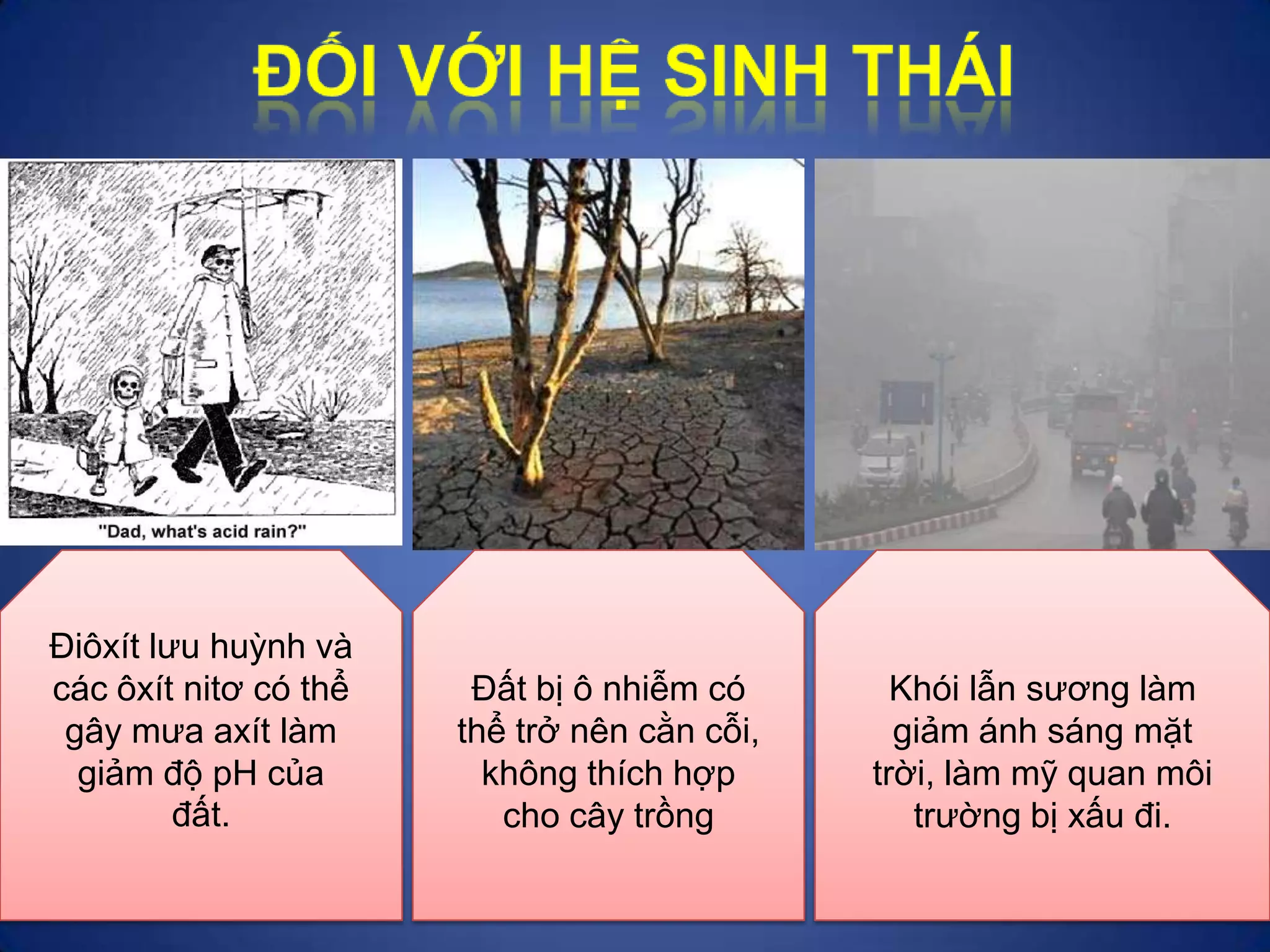 ĐỐI VỚI HỆ SINH THÁI

"Dad, what's acid rain?"

Điôxít lưu huỳnh và các ôxít nitơ có thể gây mưa axít làm giảm độ pH của đất.

Đất bị ô nhiễm có thể trở nên cằn cỗi, không thích hợp cho cây trồng

Khói lẫn sương làm giảm ánh sáng mặt trời, làm mỹ quan môi trường bị xấu đi.